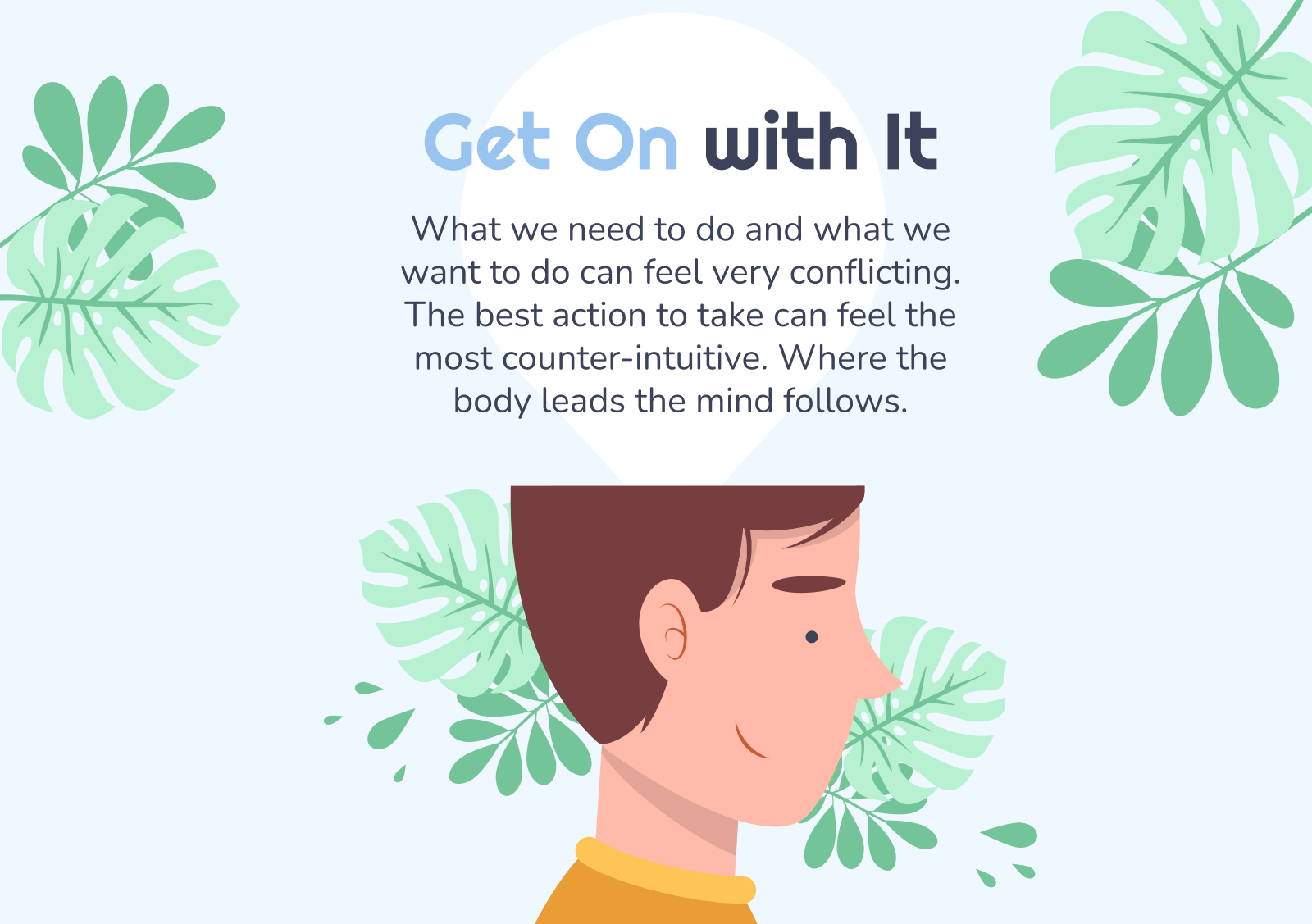 Get On with It

What we need to do and what we want to do can feel very conflicting. The best action to take can feel the most counter-intuitive. Where the body leads the mind follows.